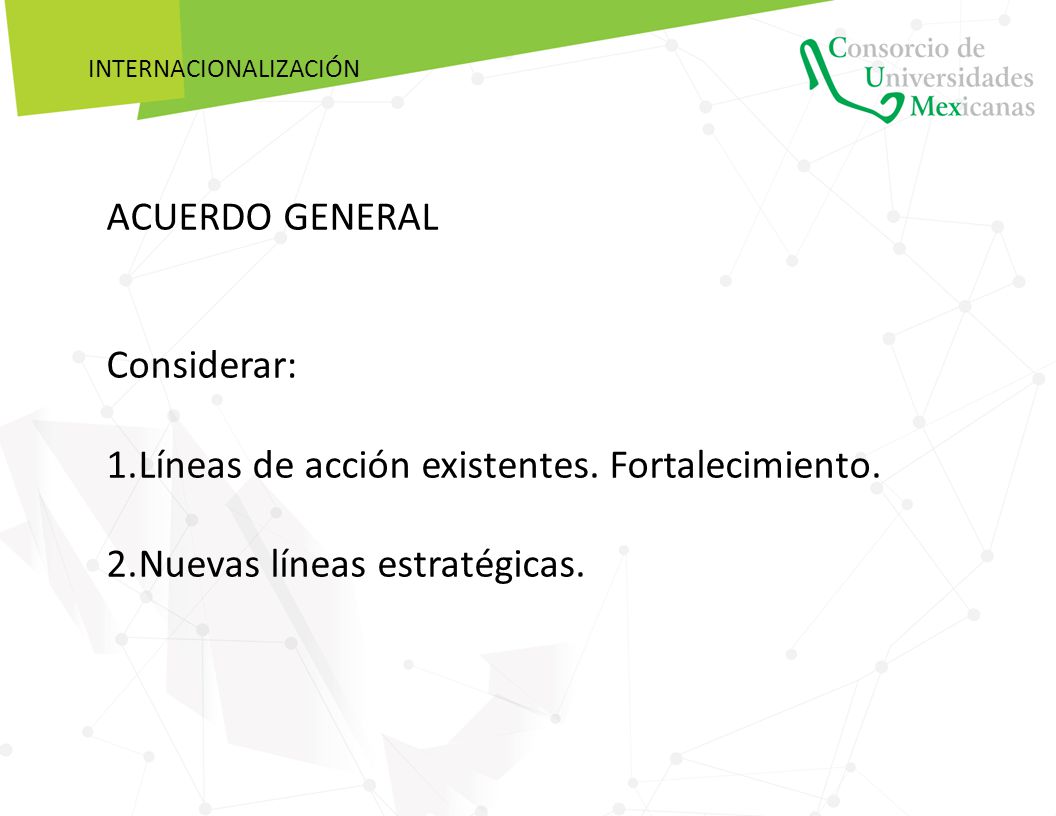 INTERNACIONALIZACIÓN

Consorcio de Universidades Mexicanas

ACUERDO GENERAL

Considerar:

1.Líneas de acción existentes. Fortalecimiento.

2.Nuevas líneas estratégicas.